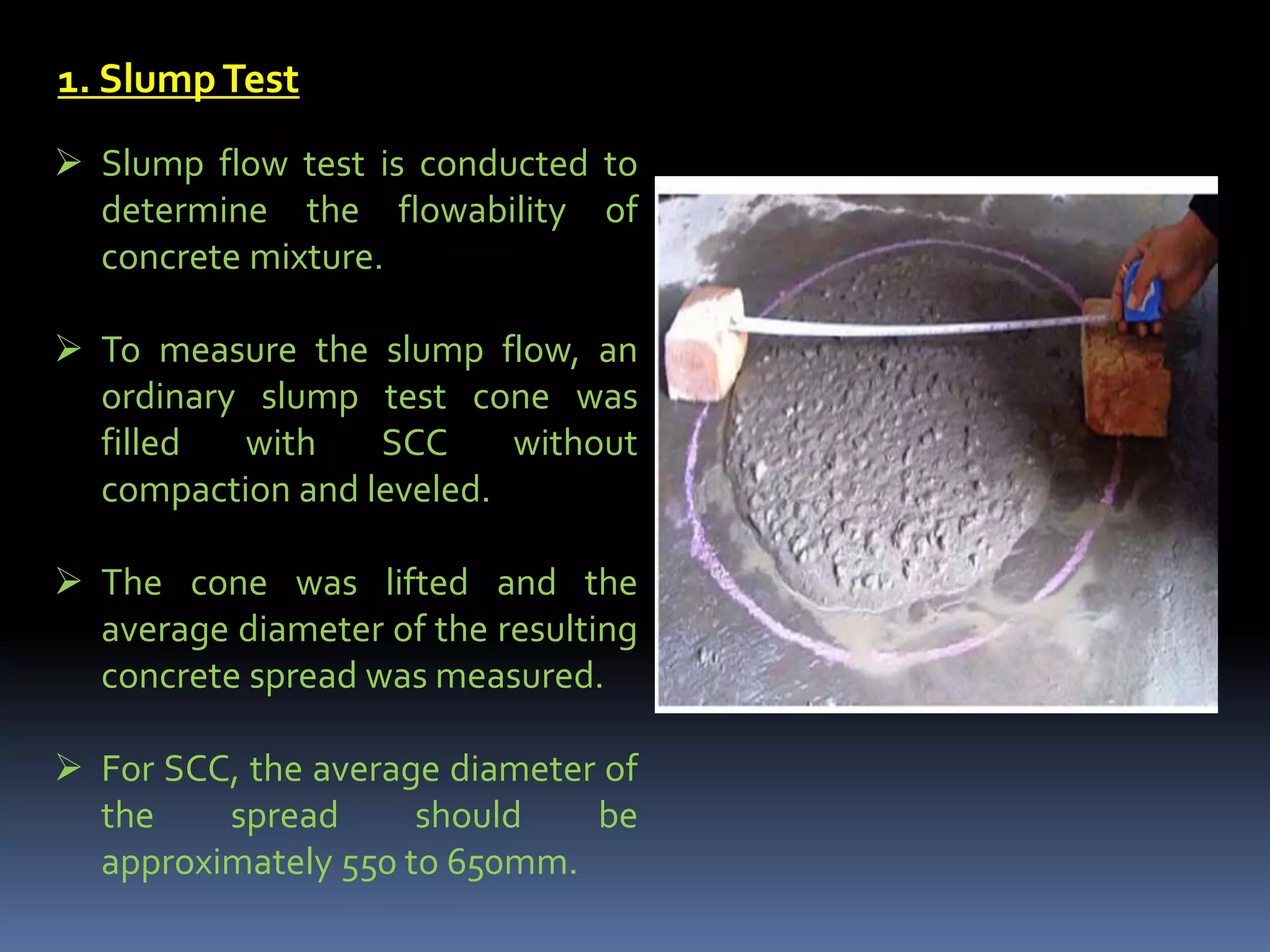 1. Slump Test

➢ Slump flow test is conducted to determine the flowability of concrete mixture.

➢ To measure the slump flow, an ordinary slump test cone was filled with SCC without compaction and leveled.

➢ The cone was lifted and the average diameter of the resulting concrete spread was measured.

➢ For SCC, the average diameter of the spread should be approximately 550 to 650mm.